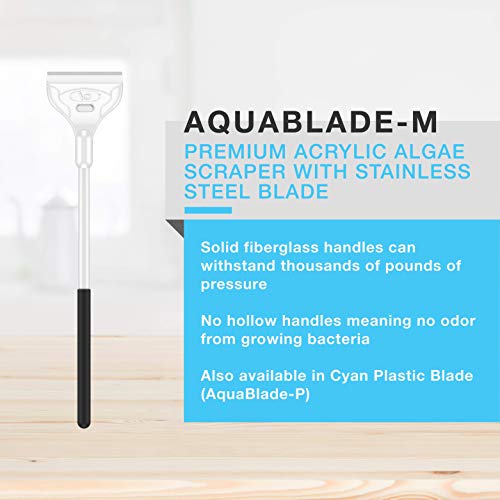 AQUABLADE-M
PREMIUM ACRYLIC ALGAE SCRAPER WITH STAINLESS STEEL BLADE

Solid fiberglass handles can withstand thousands of pounds of pressure

No hollow handles meaning no odor from growing bacteria

Also available in Cyan Plastic Blade (AquaBlade-P)